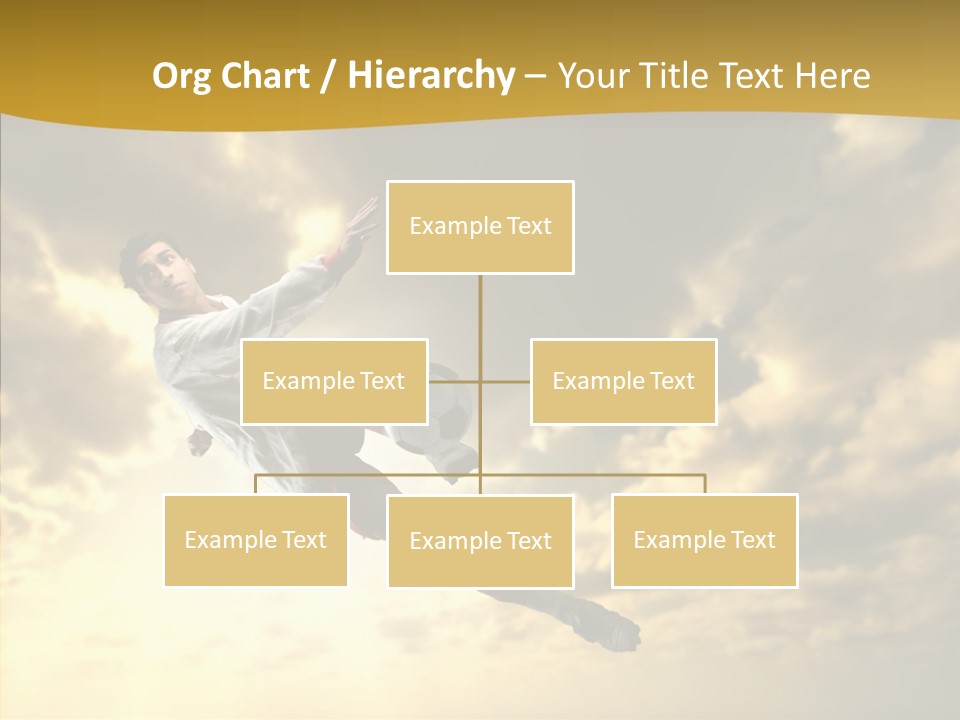 Org Chart / Hierarchy – Your Title Text Here

Example Text

Example Text

Example Text

Example Text

Example Text

Example Text